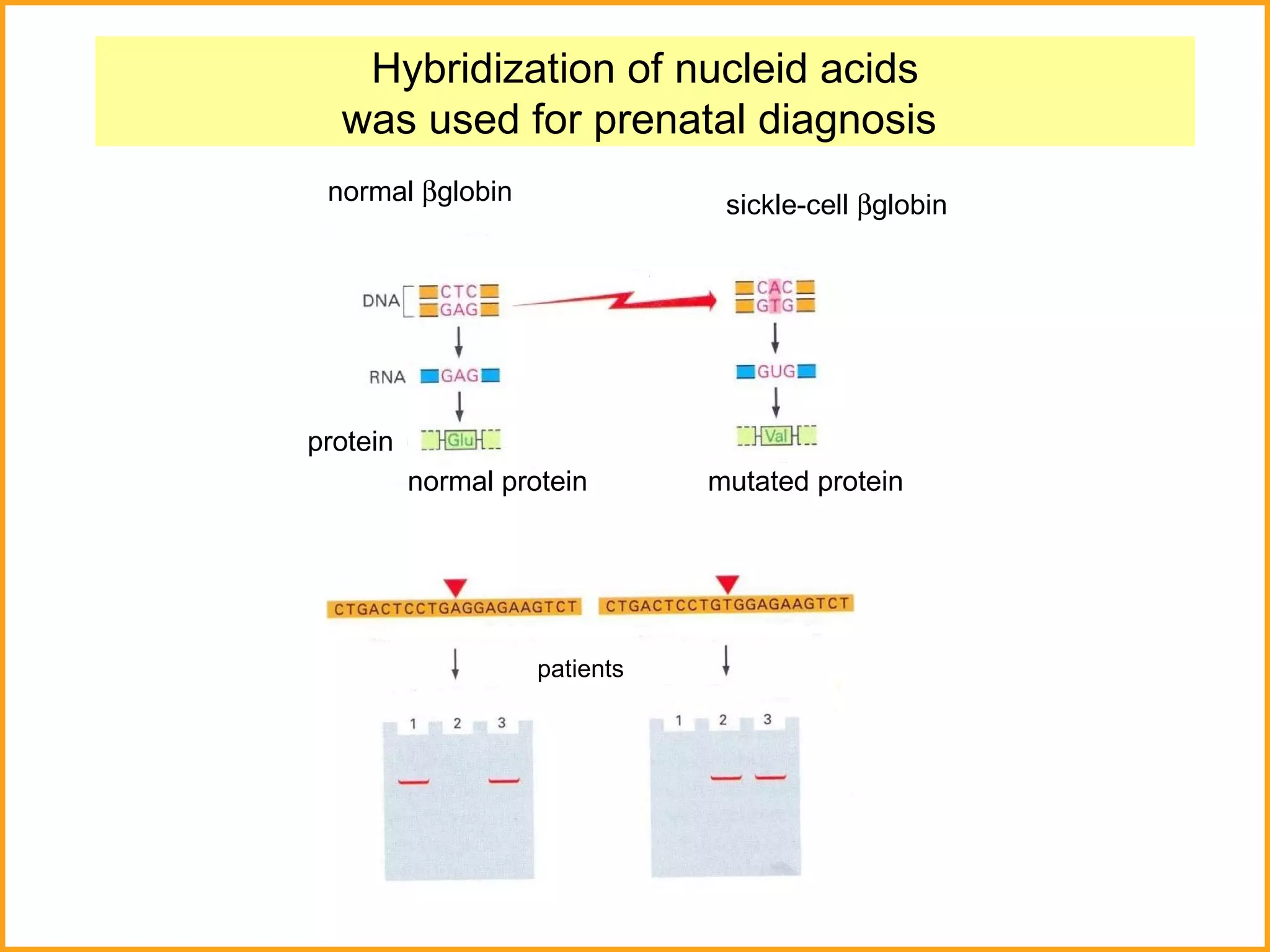 Hybridization of nucleid acids
was used for prenatal diagnosis

normal βglobin

sickle-cell βglobin

DNA CTC GAG

CAC GTG

RNA GAG

GUG

protein Glu

Val

normal protein

mutated protein

CTGACTCCTGAGGAGAAGTCT

CTGACTCCTGTGGAGAAGTCT

patients

1 2 3

1 2 3